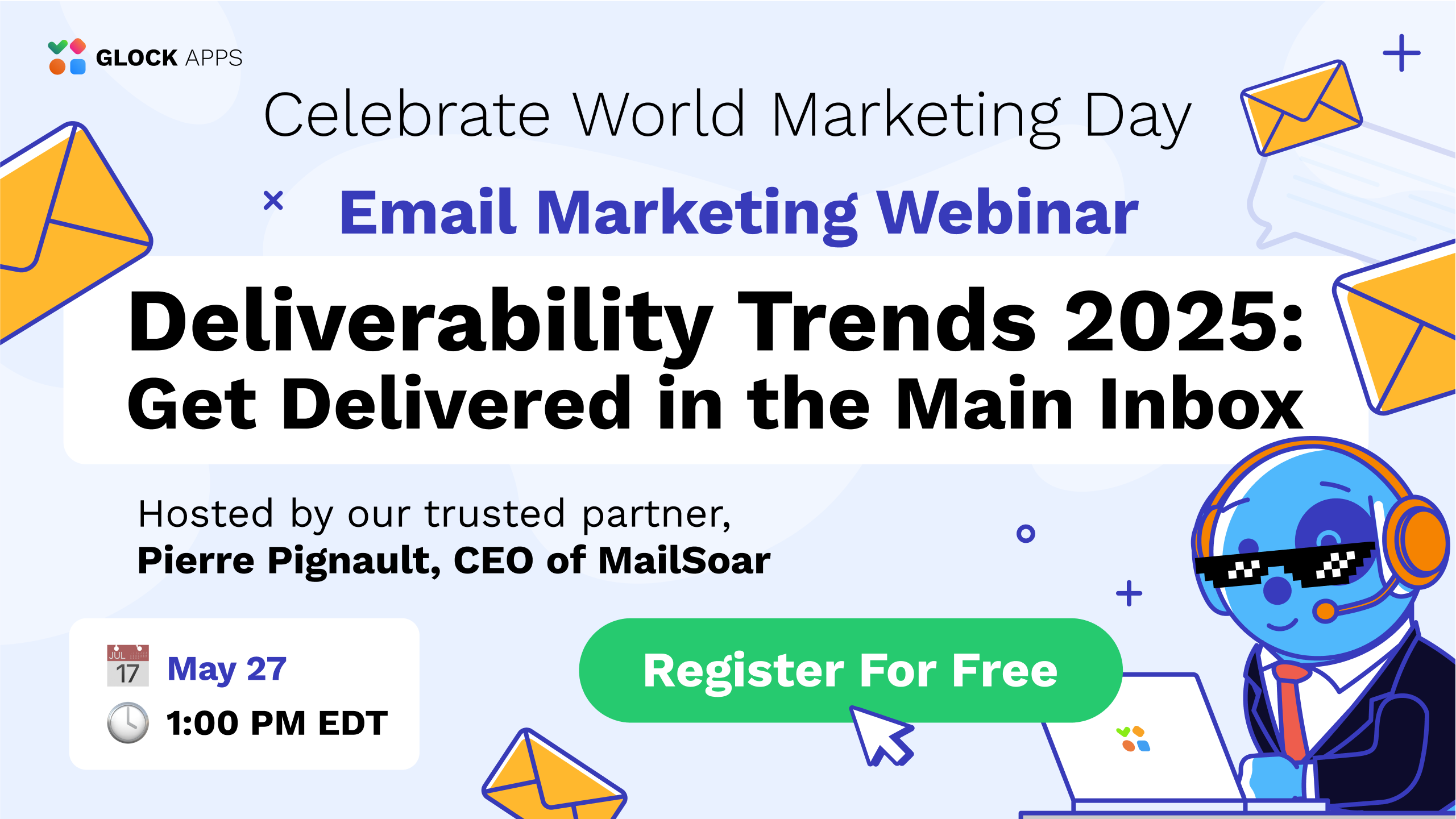 GLOCK APPS

Celebrate World Marketing Day

Email Marketing Webinar

Deliverability Trends 2025: Get Delivered in the Main Inbox

Hosted by our trusted partner,
Pierre Pignault, CEO of MailSoar

JUL 17

May 27

1:00 PM EDT

Register For Free